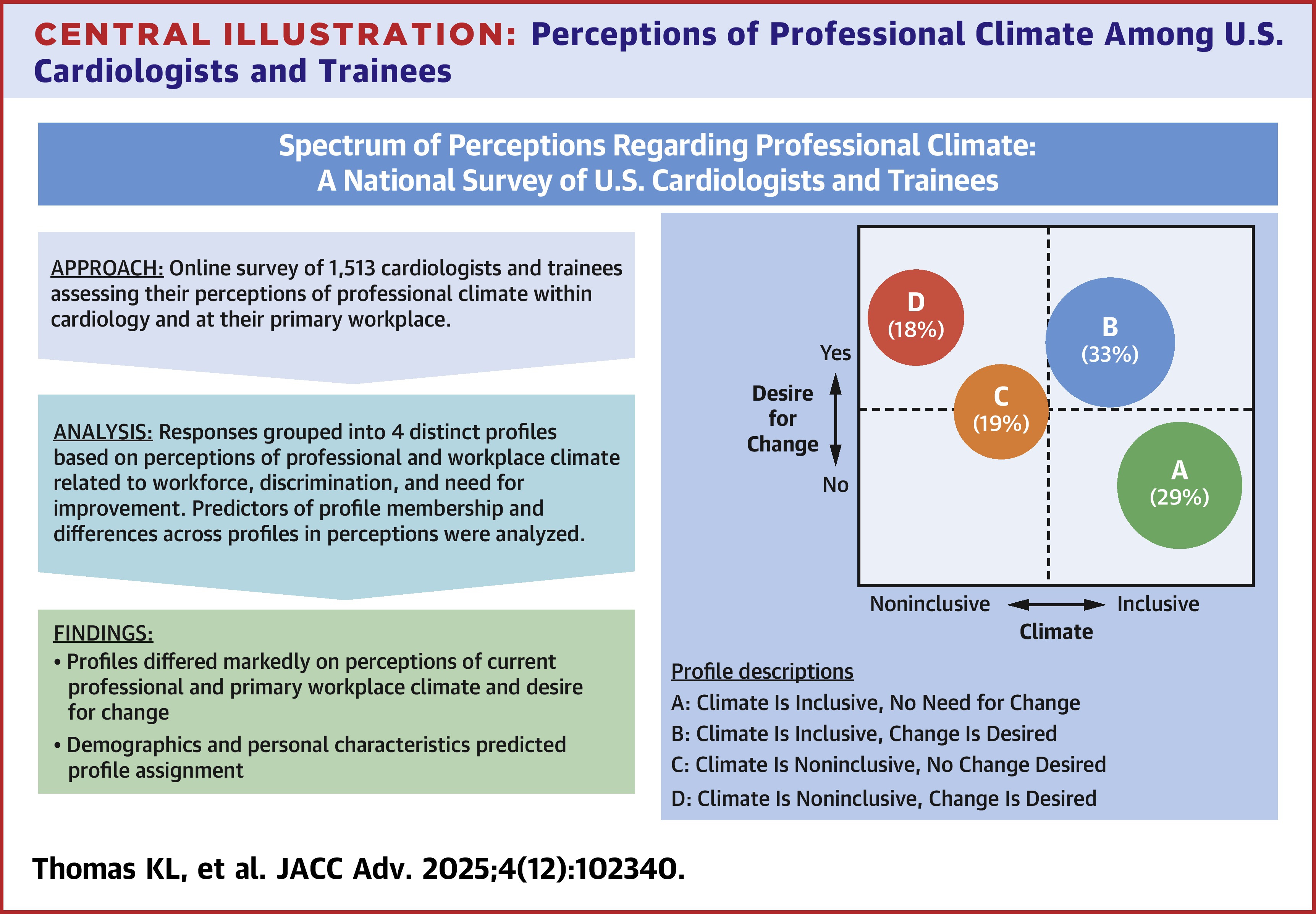 CENTRAL ILLUSTRATION: Perceptions of Professional Climate Among U.S. Cardiologists and Trainees

Spectrum of Perceptions Regarding Professional Climate: A National Survey of U.S. Cardiologists and Trainees

APPROACH: Online survey of 1,513 cardiologists and trainees assessing their perceptions of professional climate within cardiology and at their primary workplace.

ANALYSIS: Responses grouped into 4 distinct profiles based on perceptions of professional and workplace climate related to workforce, discrimination, and need for improvement. Predictors of profile membership and differences across profiles in perceptions were analyzed.

FINDINGS:
• Profiles differed markedly on perceptions of current professional and primary workplace climate and desire for change
• Demographics and personal characteristics predicted profile assignment

D (18%)
B (33%)
C (19%)
A (29%)

Yes
Desire for Change
No

Noninclusive Inclusive
Climate

Profile descriptions
A: Climate Is Inclusive, No Need for Change
B: Climate Is Inclusive, Change Is Desired
C: Climate Is Noninclusive, No Change Desired
D: Climate Is Noninclusive, Change Is Desired

Thomas KL, et al. JACC Adv. 2025;4(12):102340.